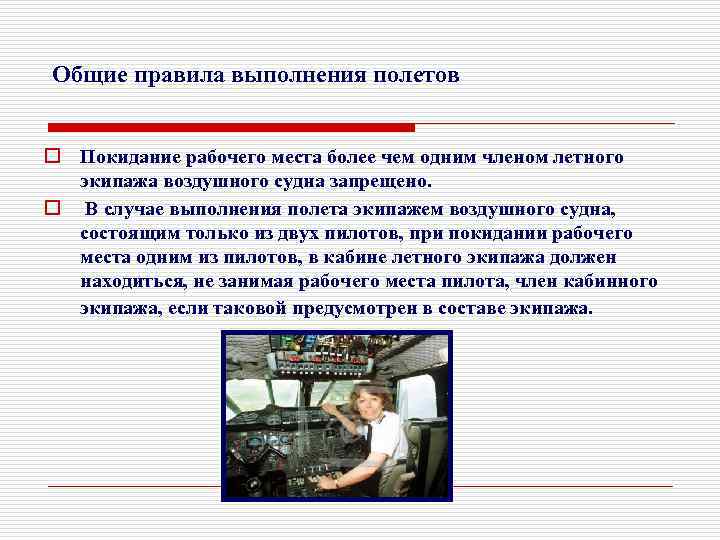 Общие правила выполнения полетов

Покидание рабочего места более чем одним членом летного экипажа воздушного судна запрещено.

В случае выполнения полета экипажем воздушного судна, состоящим только из двух пилотов, при покидании рабочего места одним из пилотов, в кабине летного экипажа должен находиться, не занимая рабочего места пилота, член кабинного экипажа, если таковой предусмотрен в составе экипажа.